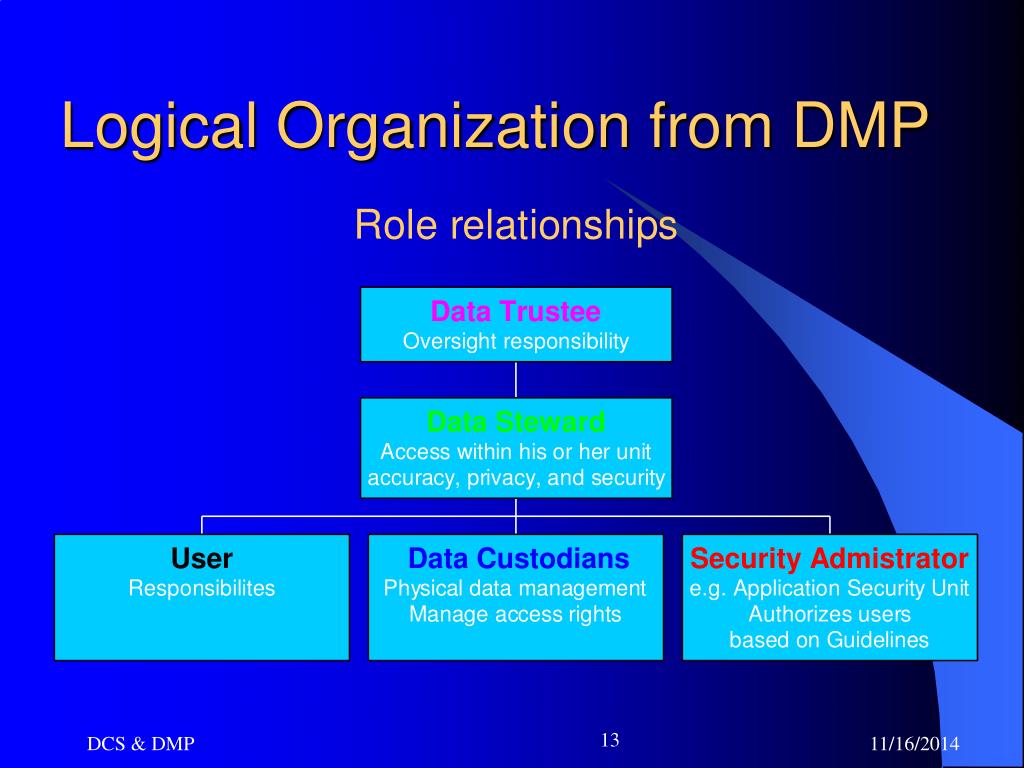 Logical Organization from DMP

Role relationships

Data Trustee
Oversight responsibility

Data Steward
Access within his or her unit accuracy, privacy, and security

User
Responsibilites

Data Custodians
Physical data management
Manage access rights

Security Admistrator
e.g. Application Security Unit
Authorizes users
based on Guidelines

DCS & DMP

13

11/16/2014